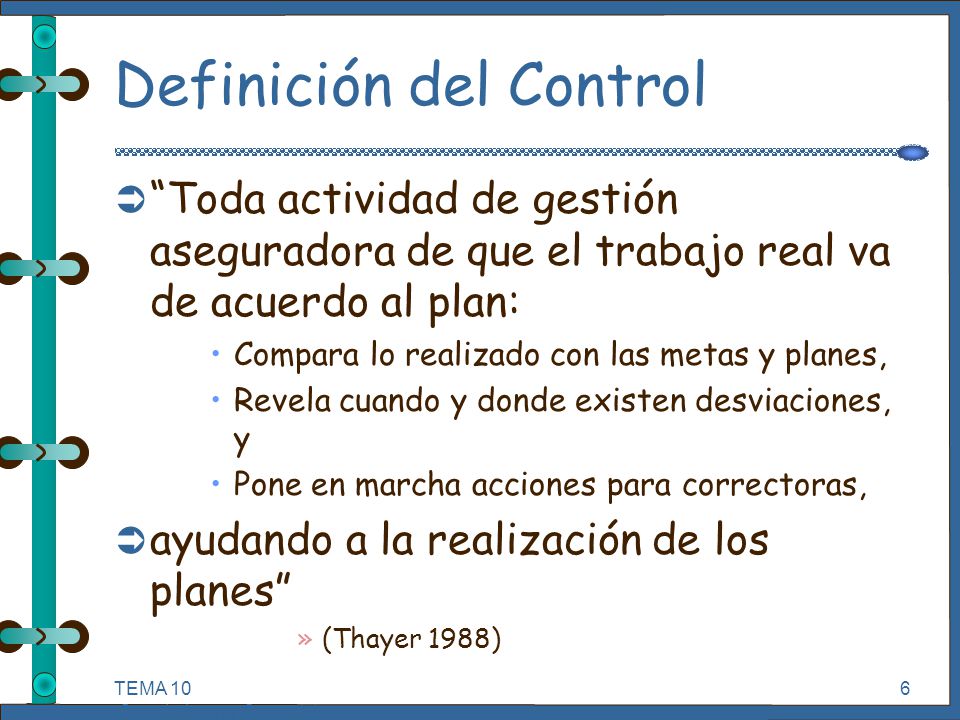 Definición del Control

➲ “Toda actividad de gestión aseguradora de que el trabajo real va de acuerdo al plan:

• Compara lo realizado con las metas y planes,
• Revela cuando y donde existen desviaciones, y
• Pone en marcha acciones para correctoras,

➲ ayudando a la realización de los planes”

» (Thayer 1988)

TEMA 10

6